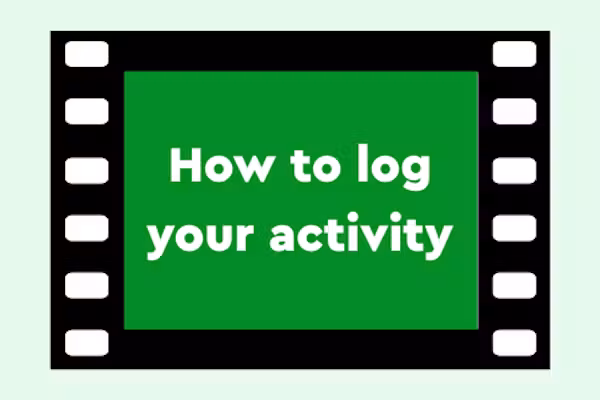 How to log your activity